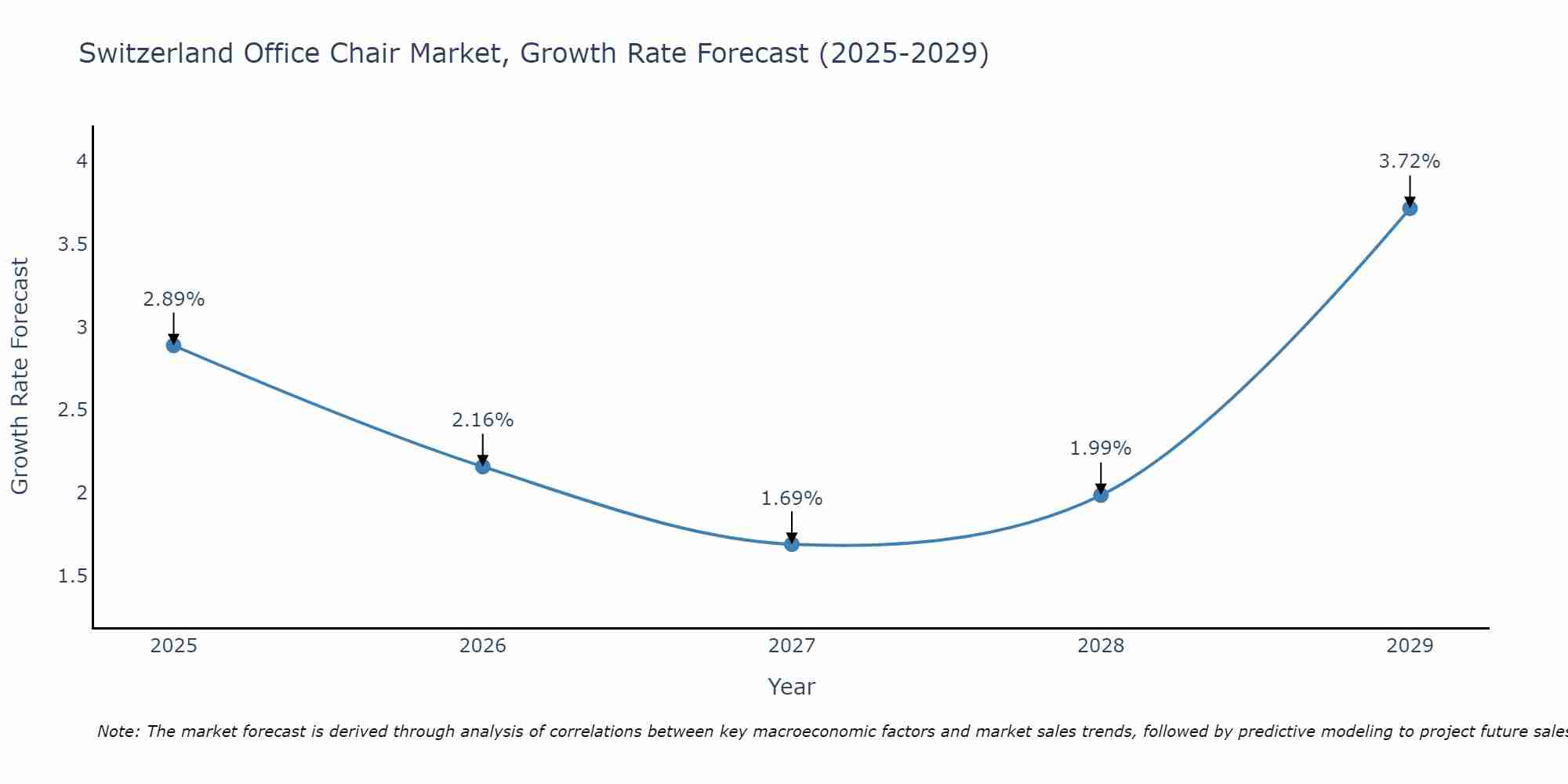 Switzerland Office Chair Market, Growth Rate Forecast (2025-2029)

Growth Rate Forecast

4
3.5
3
2.5
2
1.5

2.89%
2.16%
1.69%
1.99%
3.72%

2025
2026
2027
2028
2029

Year

Note: The market forecast is derived through analysis of correlations between key macroeconomic factors and market sales trends, followed by predictive modeling to project future sales